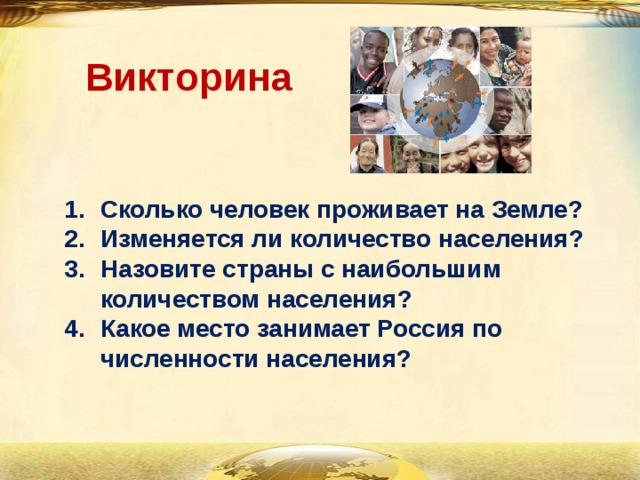 Викторина

1. Сколько человек проживает на Земле?
2. Изменяется ли количество населения?
3. Назовите страны с наибольшим количеством населения?
4. Какое место занимает Россия по численности населения?